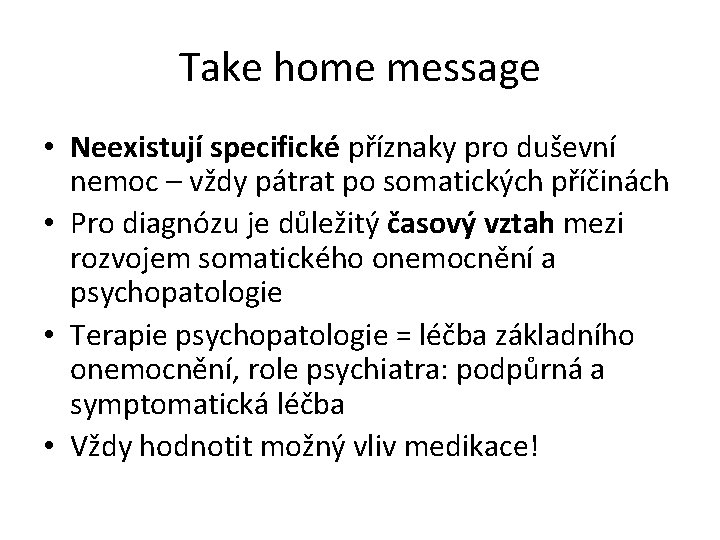 Take home message

• Neexistují specifické příznaky pro duševní nemoc – vždy pátrat po somatických příčinách
• Pro diagnózu je důležitý časový vztah mezi rozvojem somatického onemocnění a psychopatologie
• Terapie psychopatologie = léčba základního onemocnění, role psychiatra: podpůrná a symptomatická léčba
• Vždy hodnotit možný vliv medikace!